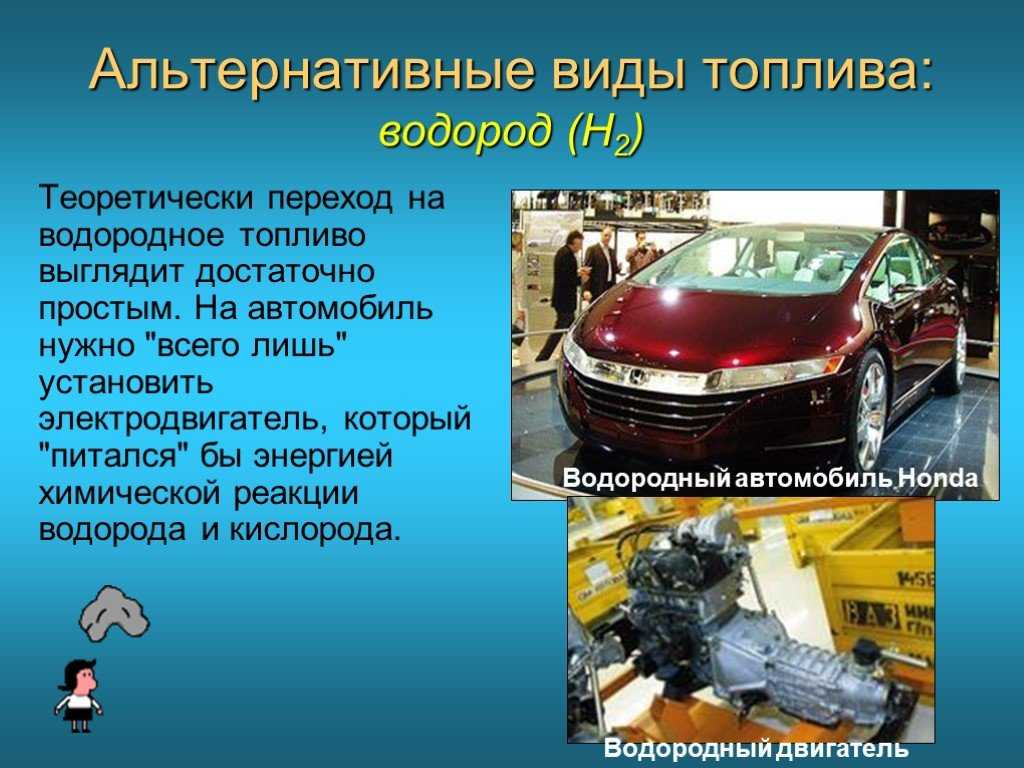 Альтернативные виды топлива:
водород ($H_2$)

Теоретически переход на водородное топливо выглядит достаточно простым. На автомобиль нужно "всего лишь" установить электродвигатель, который "питался" бы энергией химической реакции водорода и кислорода.

Водородный автомобиль Honda

ВАЗ

Водородный двигатель